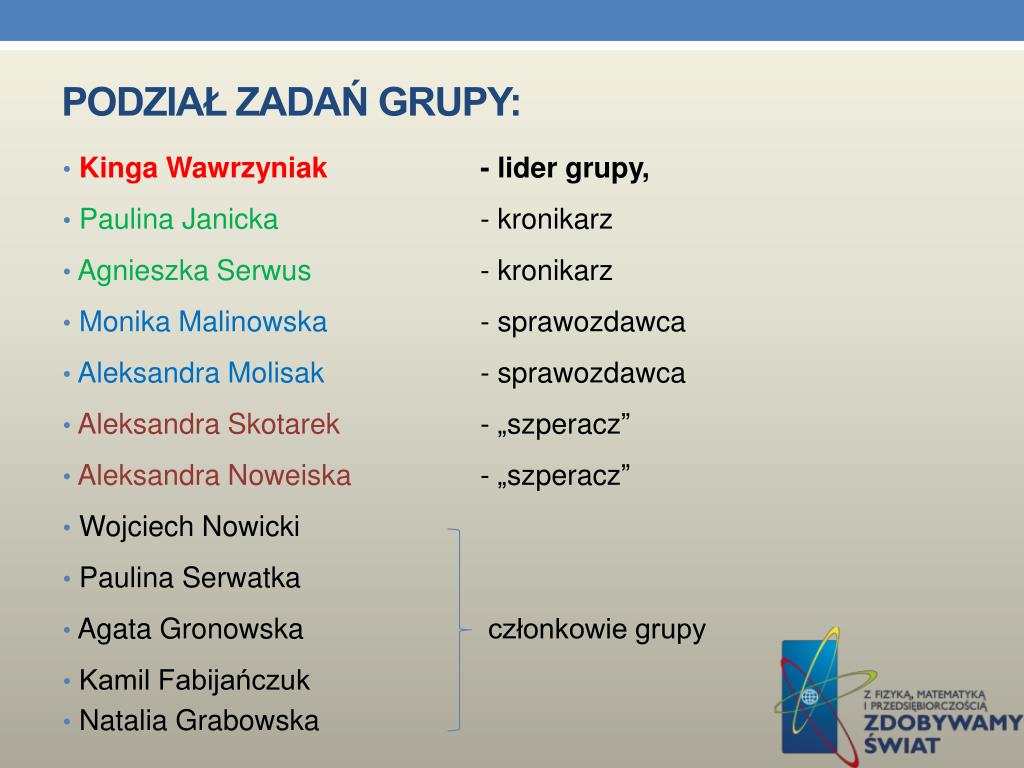 PODZIAŁ ZADAŃ GRUPY:

• Kinga Wawrzyniak - lider grupy,
• Paulina Janicka - kronikarz
• Agnieszka Serwus - kronikarz
• Monika Malinowska - sprawozdawca
• Aleksandra Molisak - sprawozdawca
• Aleksandra Skotarek - „szperacz”
• Aleksandra Noweiska - „szperacz”
• Wojciech Nowicki
• Paulina Serwatka
• Agata Gronowska członkowie grupy
• Kamil Fabijańczuk
• Natalia Grabowska

Z FIZYKĄ, MATEMATYKĄ I PRZEDSIĘBIORCZOŚCIĄ ZDOBYWAMY ŚWIAT